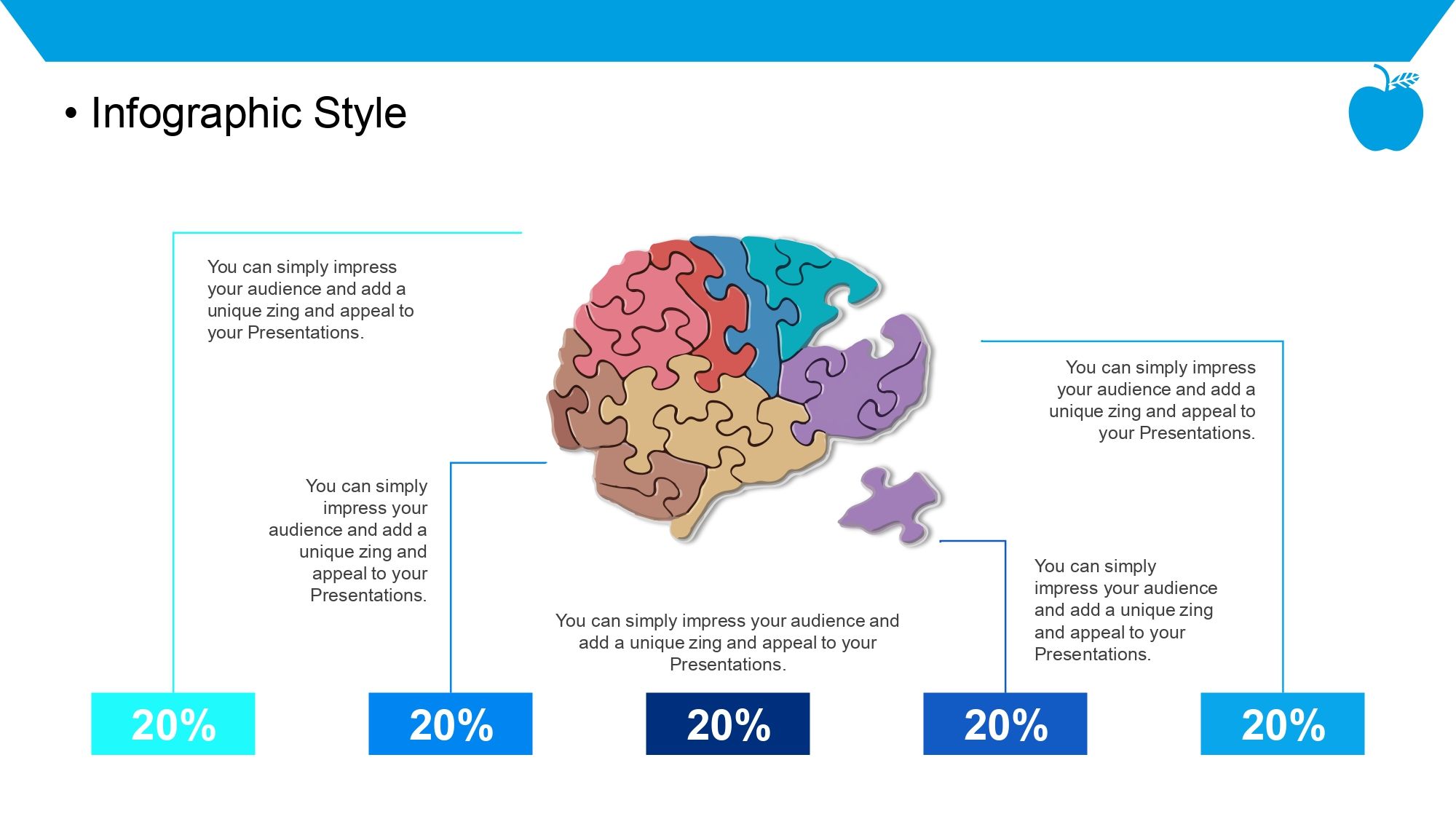 • Infographic Style

You can simply impress your audience and add a unique zing and appeal to your Presentations.

You can simply impress your audience and add a unique zing and appeal to your Presentations.

You can simply impress your audience and add a unique zing and appeal to your Presentations.

You can simply impress your audience and add a unique zing and appeal to your Presentations.

You can simply impress your audience and add a unique zing and appeal to your Presentations.

20%

20%

20%

20%

20%